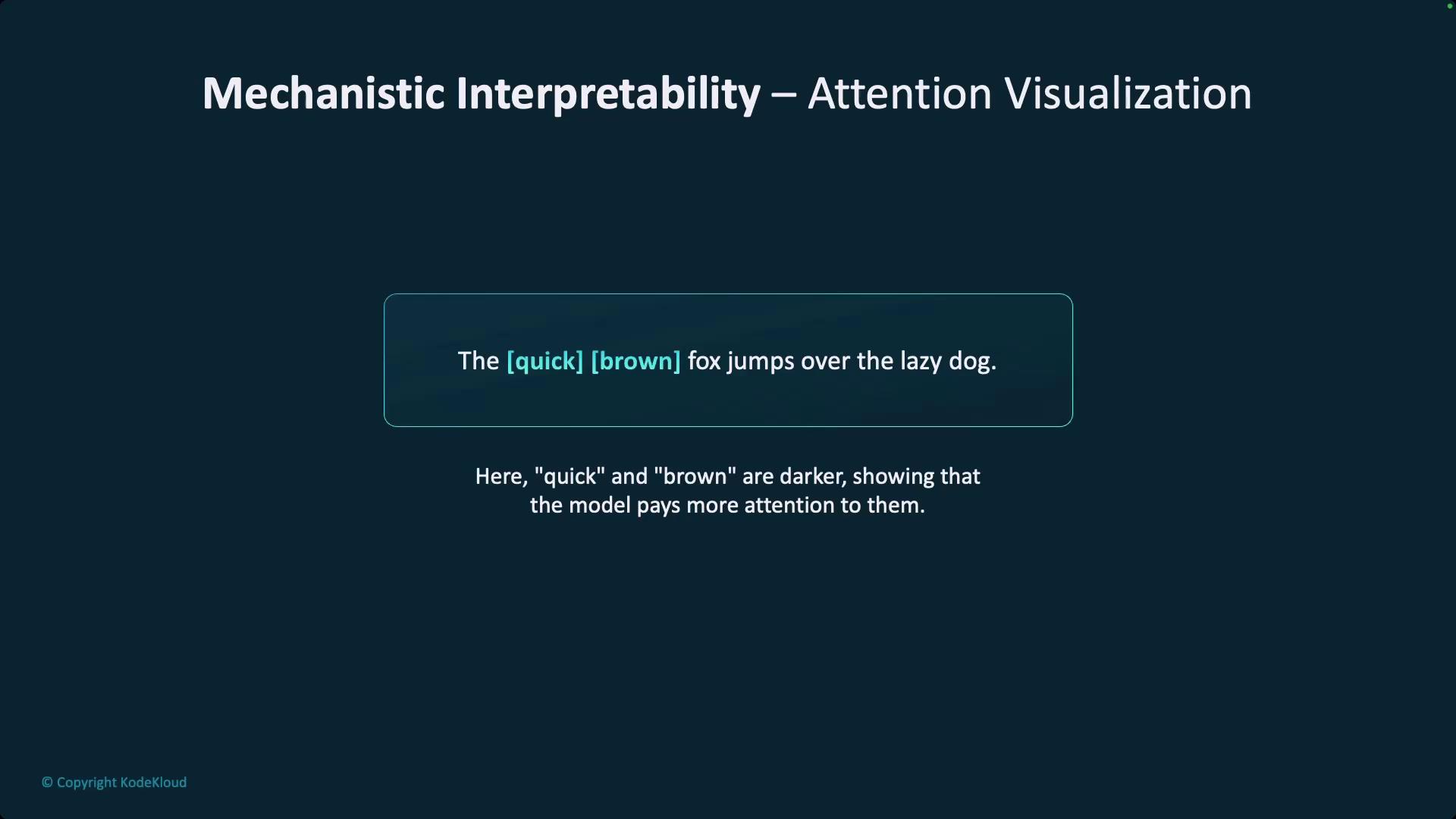 Mechanistic Interpretability – Attention Visualization

The [quick] [brown] fox jumps over the lazy dog.

Here, "quick" and "brown" are darker, showing that the model pays more attention to them.

© Copyright KodeKloud